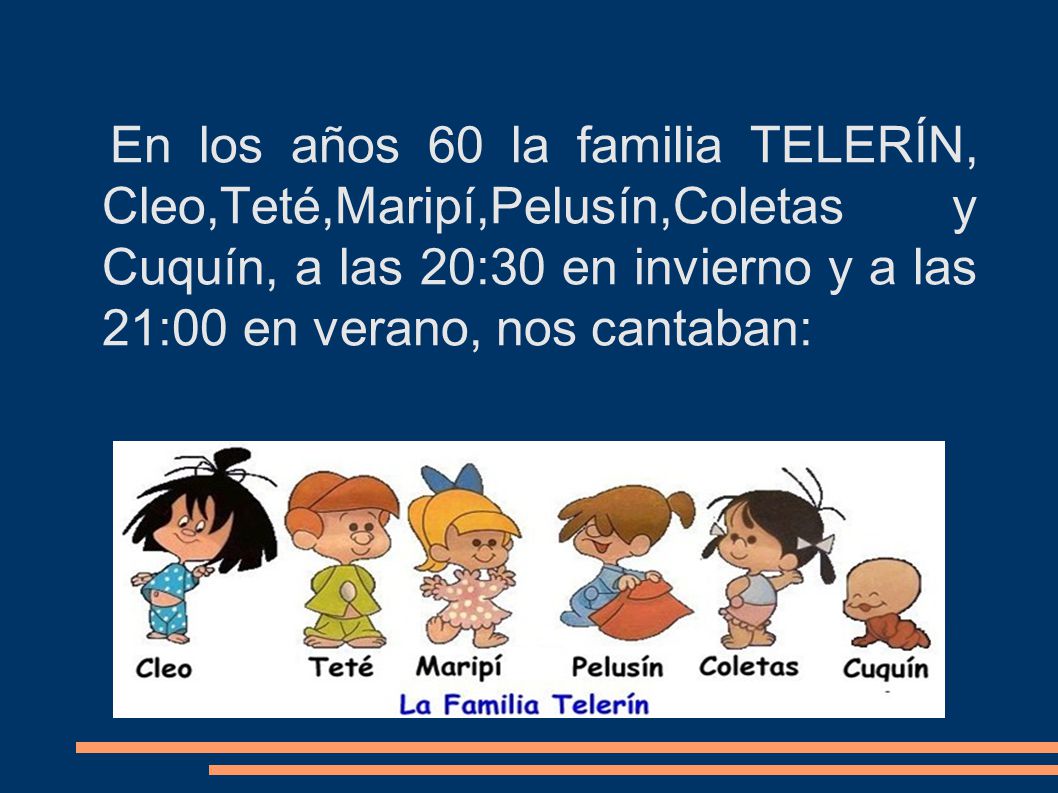 En los años 60 la familia TELERÍN, Cleo,Teté,Maripí,Pelusín,Coletas y Cuquín, a las 20:30 en invierno y a las 21:00 en verano, nos cantaban:

Cleo Teté Maripí Pelusín Coletas Cuquín

La Familia Telerín